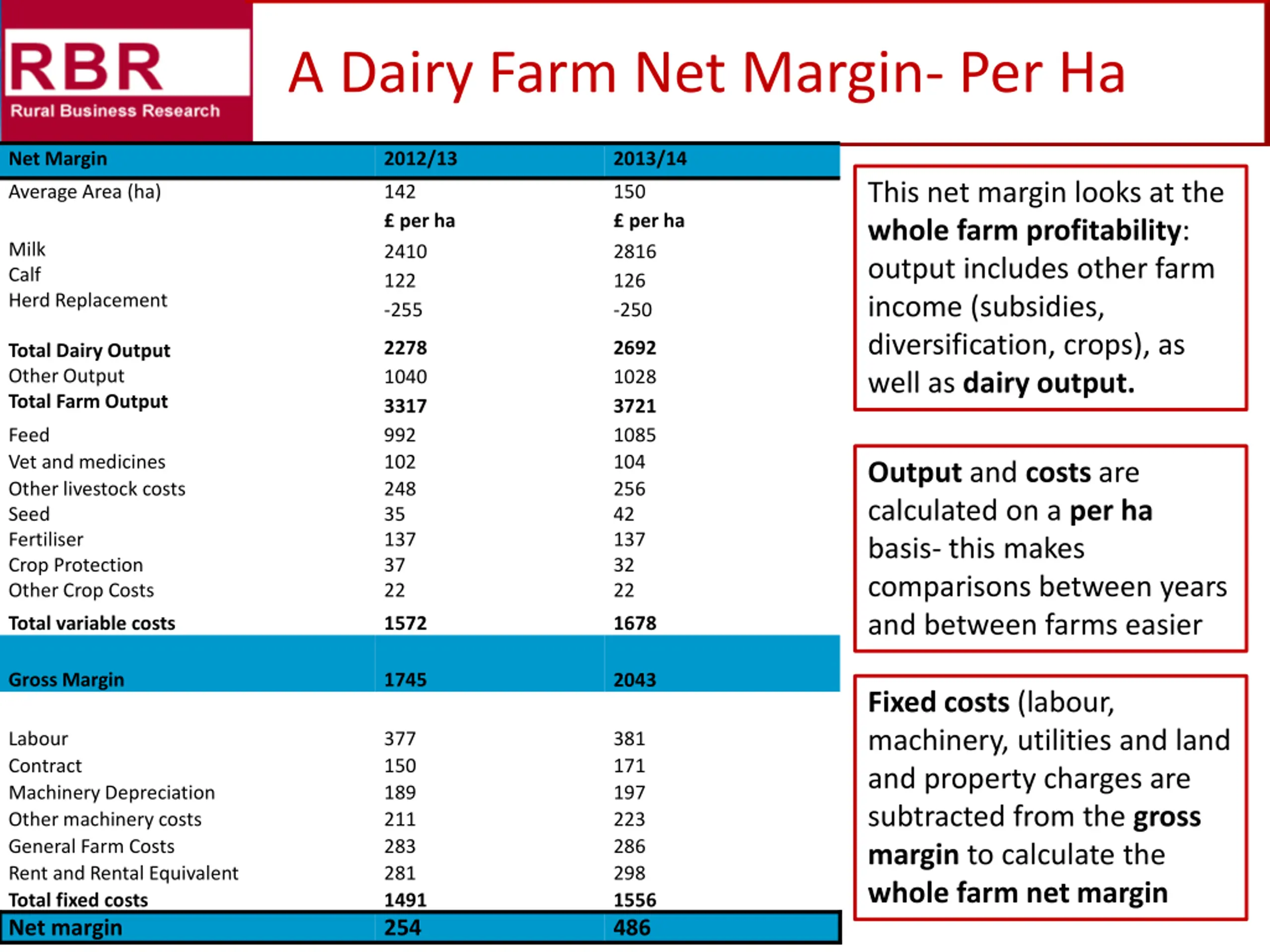 RBR
Rural Business Research

A Dairy Farm Net Margin- Per Ha

| Net Margin | 2012/13 | 2013/14 |
|---|---|---|
| Average Area (ha) | 142 | 150 |
| | £ per ha | £ per ha |
| Milk | 2410 | 2816 |
| Calf | 122 | 126 |
| Herd Replacement | -255 | -250 |
| Total Dairy Output | 2278 | 2692 |
| Other Output | 1040 | 1028 |
| Total Farm Output | 3317 | 3721 |
| Feed | 992 | 1085 |
| Vet and medicines | 102 | 104 |
| Other livestock costs | 248 | 256 |
| Seed | 35 | 42 |
| Fertiliser | 137 | 137 |
| Crop Protection | 37 | 32 |
| Other Crop Costs | 22 | 22 |
| Total variable costs | 1572 | 1678 |
| Gross Margin | 1745 | 2043 |
| Labour | 377 | 381 |
| Contract | 150 | 171 |
| Machinery Depreciation | 189 | 197 |
| Other machinery costs | 211 | 223 |
| General Farm Costs | 283 | 286 |
| Rent and Rental Equivalent | 281 | 298 |
| Total fixed costs | 1491 | 1556 |
| Net margin | 254 | 486 |

This net margin looks at the whole farm profitability: output includes other farm income (subsidies, diversification, crops), as well as dairy output.

Output and costs are calculated on a per ha basis- this makes comparisons between years and between farms easier

Fixed costs (labour, machinery, utilities and land and property charges are subtracted from the gross margin to calculate the whole farm net margin